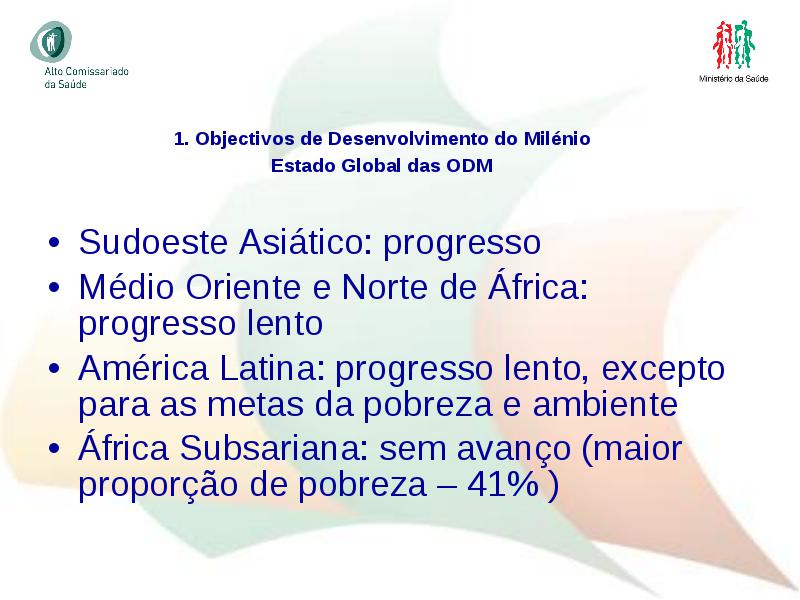 Alto Comissariado da Saúde

Ministério da Saúde

1. Objectivos de Desenvolvimento do Milénio
Estado Global das ODM

• Sudoeste Asiático: progresso
• Médio Oriente e Norte de África: progresso lento
• América Latina: progresso lento, excepto para as metas da pobreza e ambiente
• África Subsariana: sem avanço (maior proporção de pobreza – 41% )